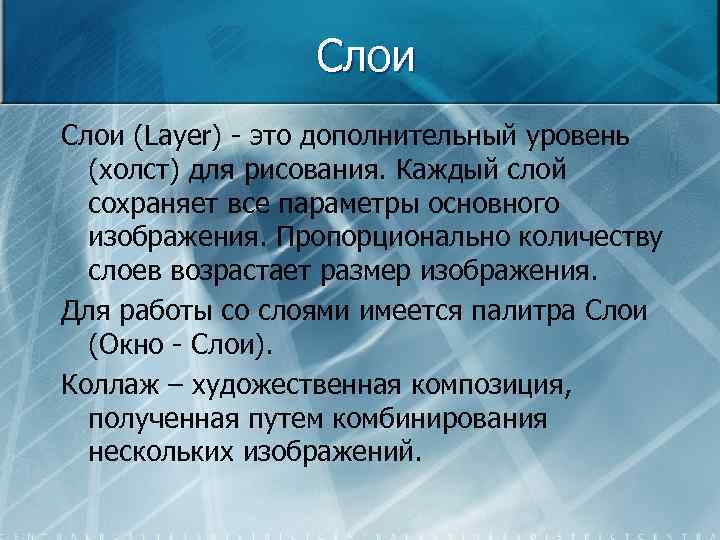 Слои

Слои (Layer) - это дополнительный уровень (холст) для рисования. Каждый слой сохраняет все параметры основного изображения. Пропорционально количеству слоев возрастает размер изображения.

Для работы со слоями имеется палитра Слои (Окно - Слои).

Коллаж – художественная композиция, полученная путем комбинирования нескольких изображений.